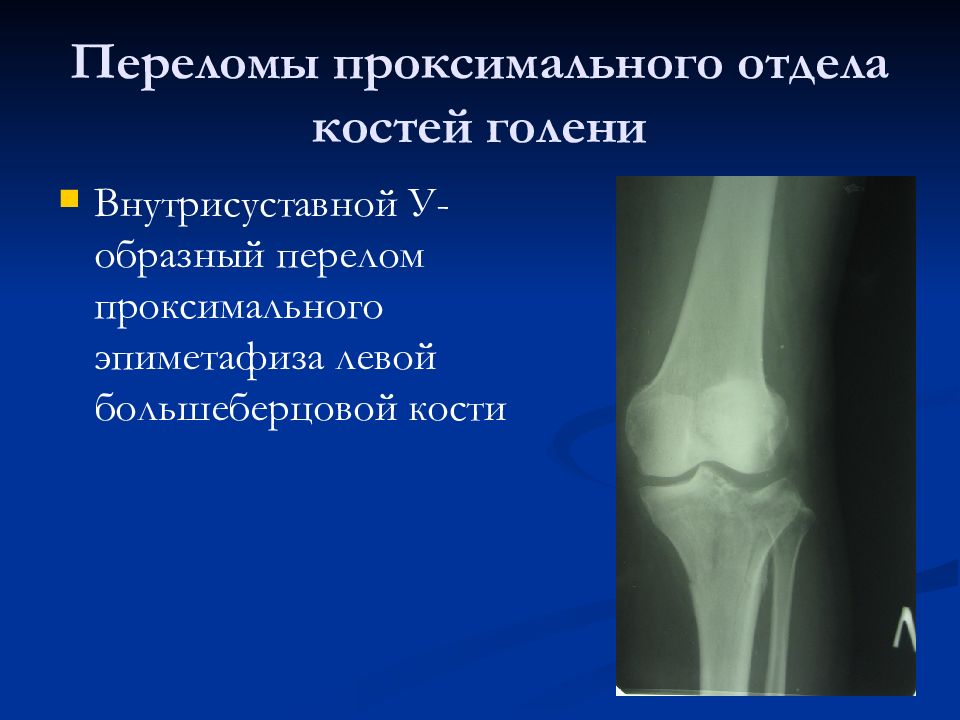 Переломы проксимального отдела костей голени

Внутрисуставной У-образный перелом проксимального эпиметафиза левой большеберцовой кости